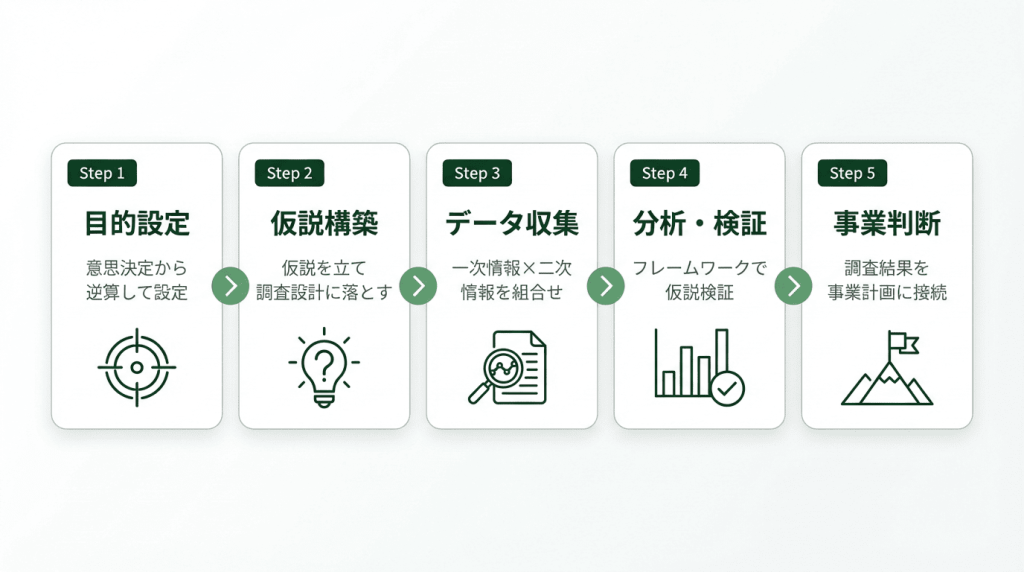 Step 1
目的設定
意思決定から逆算して設定

Step 2
仮説構築
仮説を立て調査設計に落とす

Step 3
データ収集
一次情報×二次情報を組合せ

Step 4
分析・検証
フレームワークで仮説検証

Step 5
事業判断
調査結果を事業計画に接続